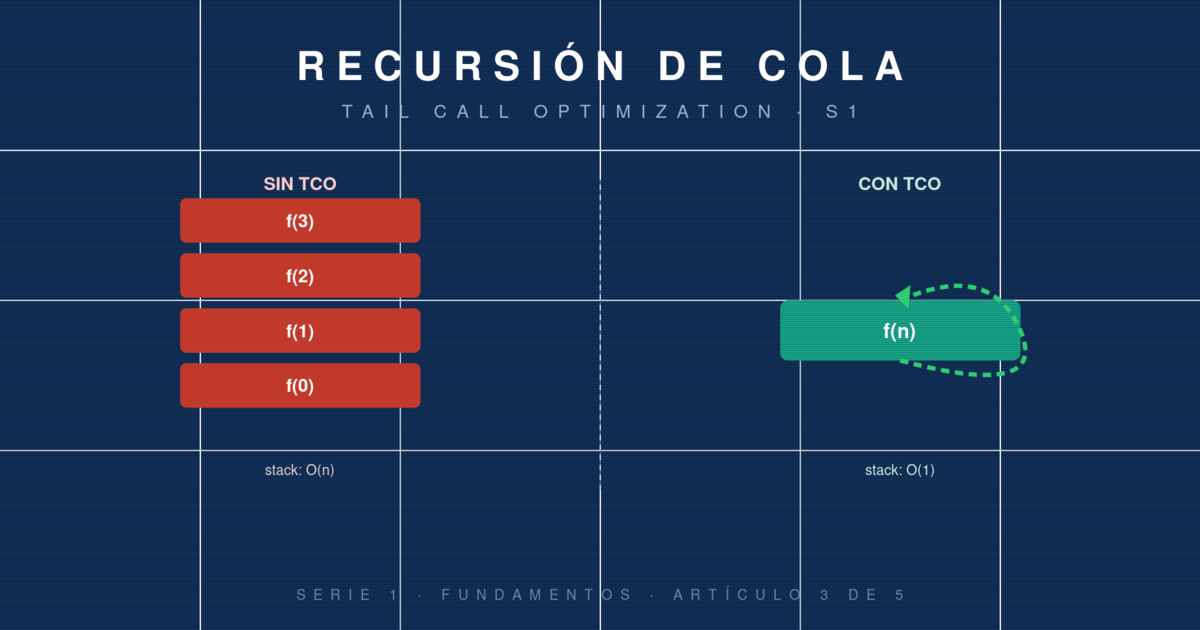 RECURSIÓN DE COLA

TAIL CALL OPTIMIZATION · S1

SIN TCO

f(3)

f(2)

f(1)

f(0)

stack: O(n)

CON TCO

f(n)

stack: O(1)

SERIE 1 · FUNDAMENTOS · ARTÍCULO 3 DE 5